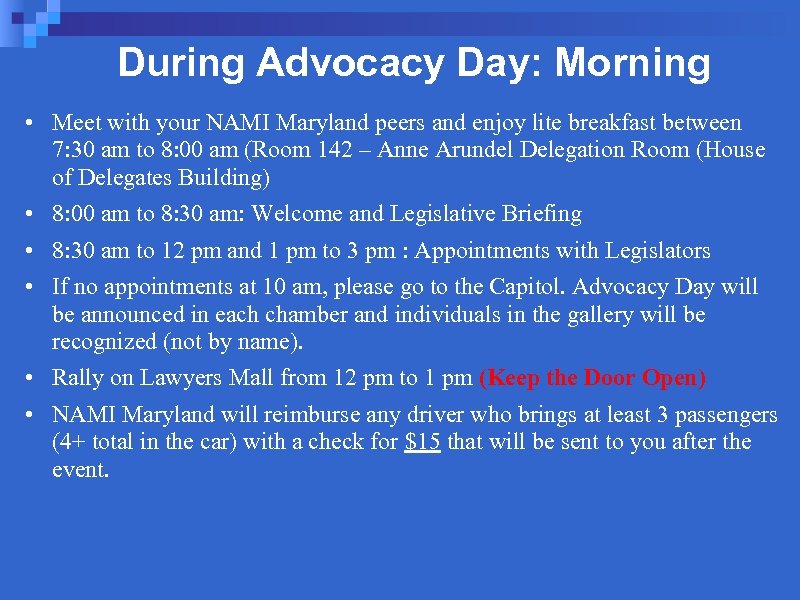 During Advocacy Day: Morning

• Meet with your NAMI Maryland peers and enjoy lite breakfast between 7:30 am to 8:00 am (Room 142 – Anne Arundel Delegation Room (House of Delegates Building)

• 8:00 am to 8:30 am: Welcome and Legislative Briefing

• 8:30 am to 12 pm and 1 pm to 3 pm : Appointments with Legislators

• If no appointments at 10 am, please go to the Capitol. Advocacy Day will be announced in each chamber and individuals in the gallery will be recognized (not by name).

• Rally on Lawyers Mall from 12 pm to 1 pm (Keep the Door Open)

• NAMI Maryland will reimburse any driver who brings at least 3 passengers (4+ total in the car) with a check for $15 that will be sent to you after the event.